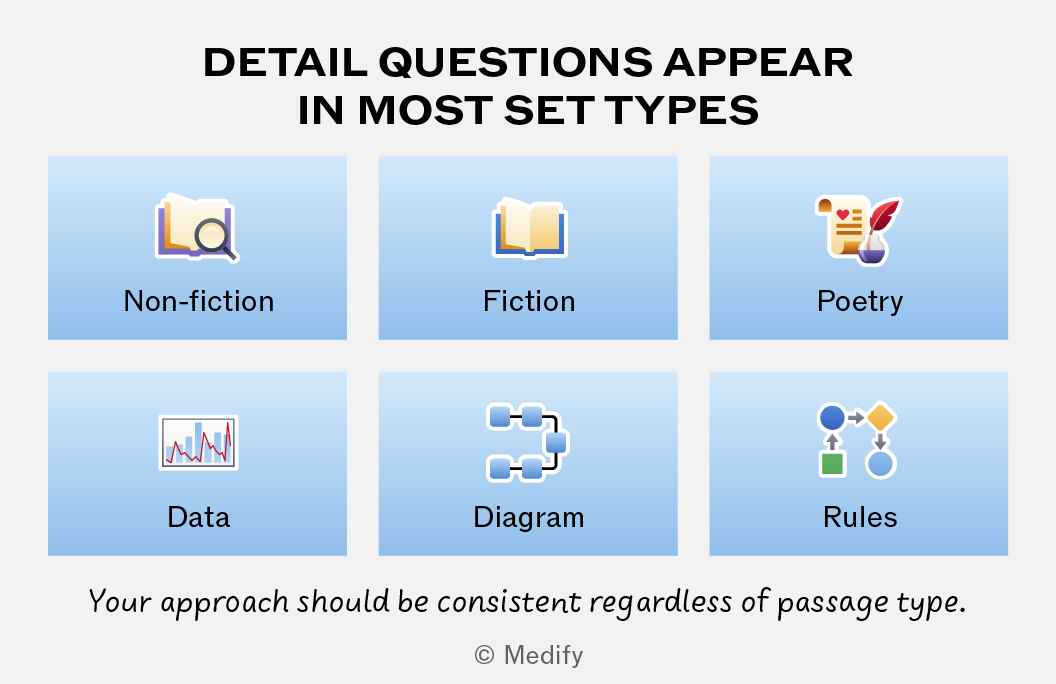 DETAIL QUESTIONS APPEAR IN MOST SET TYPES

Non-fiction

Fiction

Poetry

Data

Diagram

Rules

Your approach should be consistent regardless of passage type.

© Medify